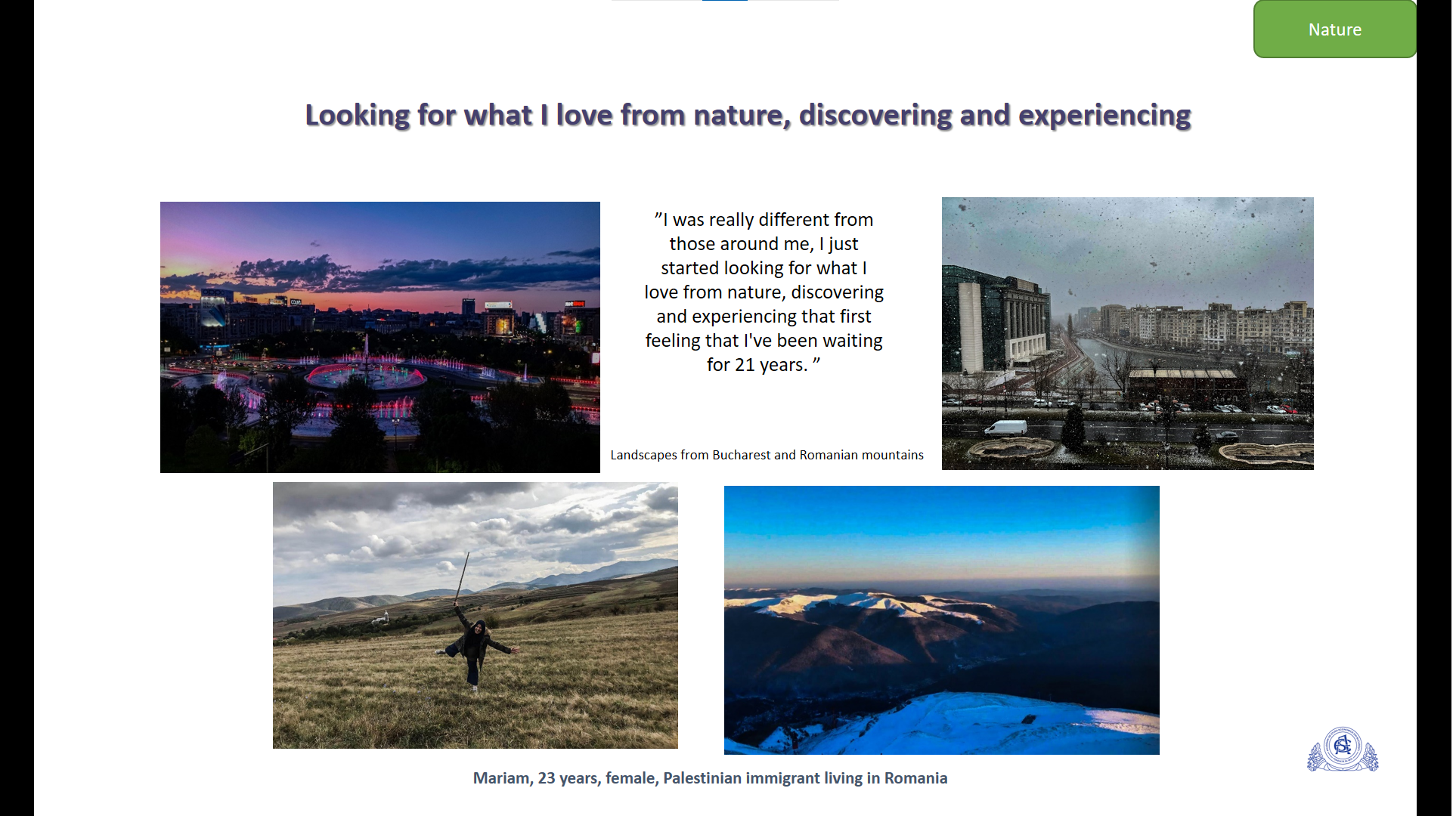 Nature

Looking for what I love from nature, discovering and experiencing

”I was really different from those around me, I just started looking for what I love from nature, discovering and experiencing that first feeling that I've been waiting for 21 years. ”

Landscapes from Bucharest and Romanian mountains

Mariam, 23 years, female, Palestinian immigrant living in Romania